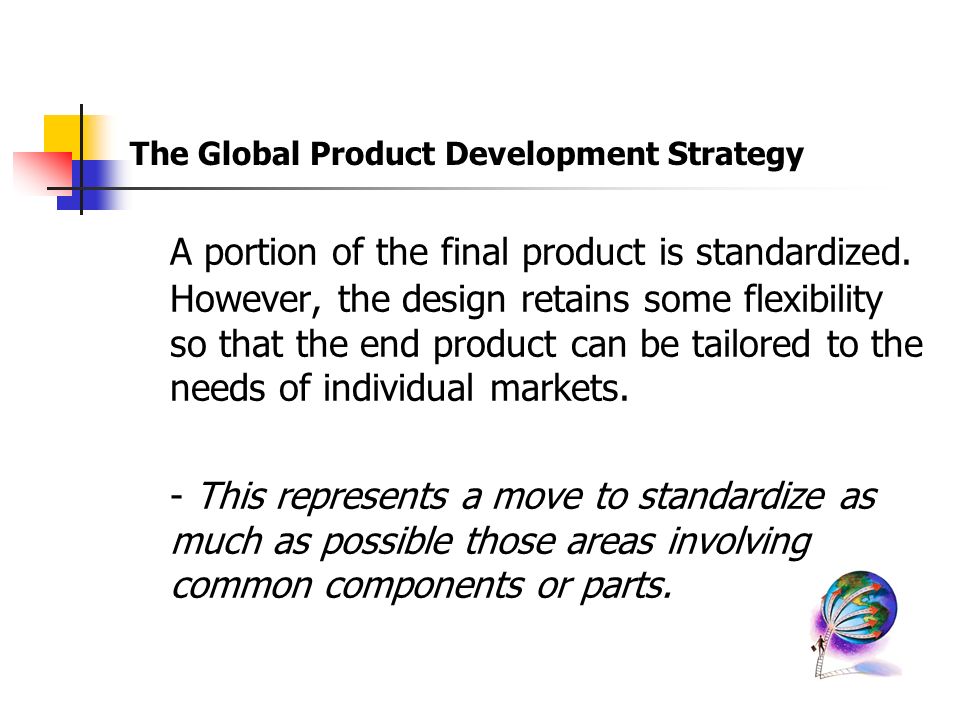 The Global Product Development Strategy

A portion of the final product is standardized. However, the design retains some flexibility so that the end product can be tailored to the needs of individual markets.

- This represents a move to standardize as much as possible those areas involving common components or parts.